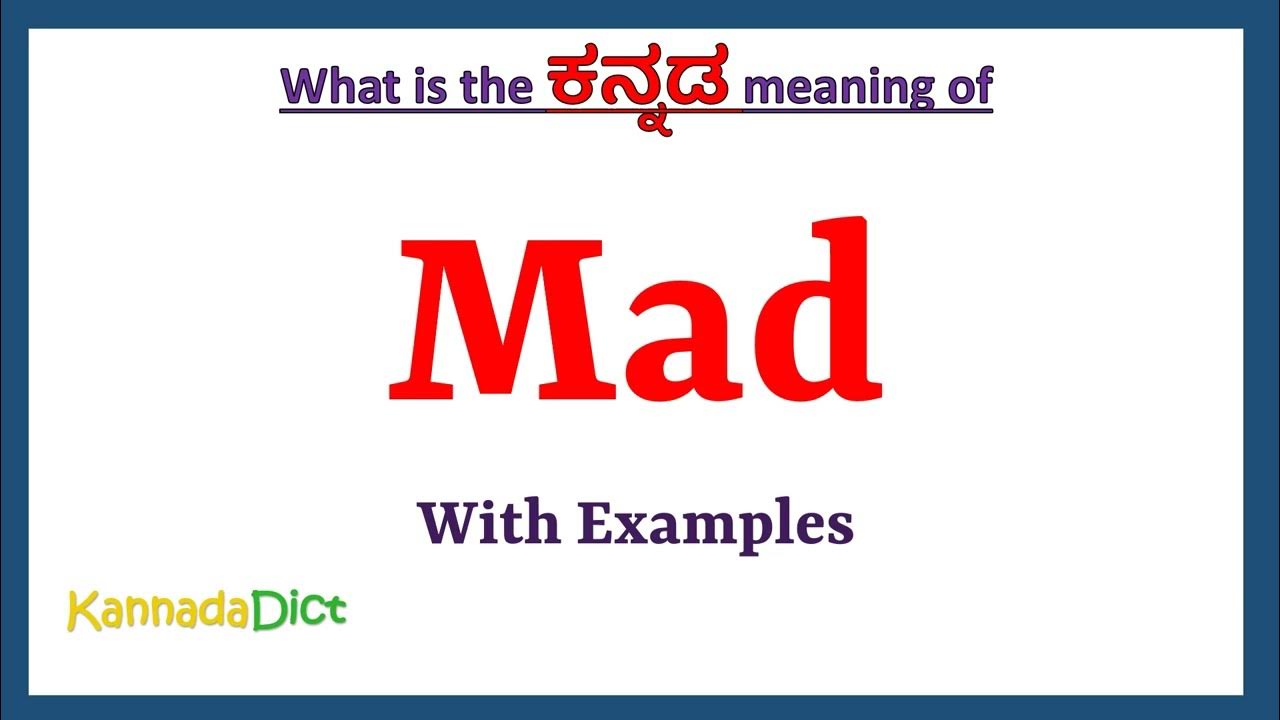 What is the ಕನ್ನಡ meaning of

Mad

With Examples

KannadaDict